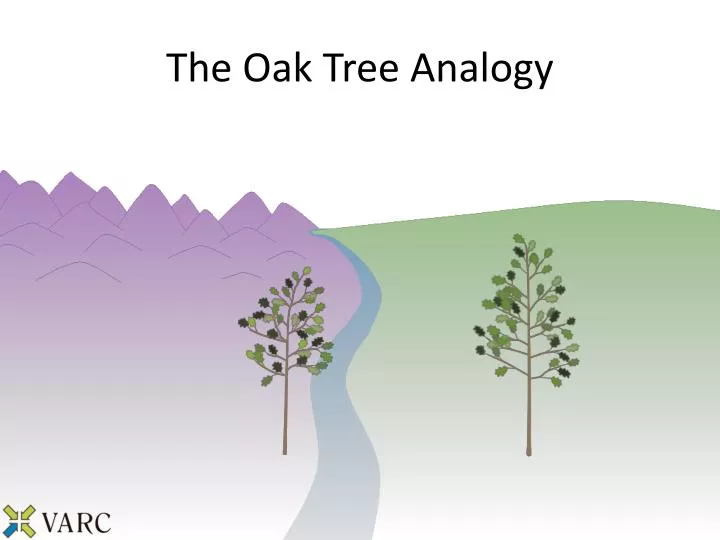 The Oak Tree Analogy

VARC